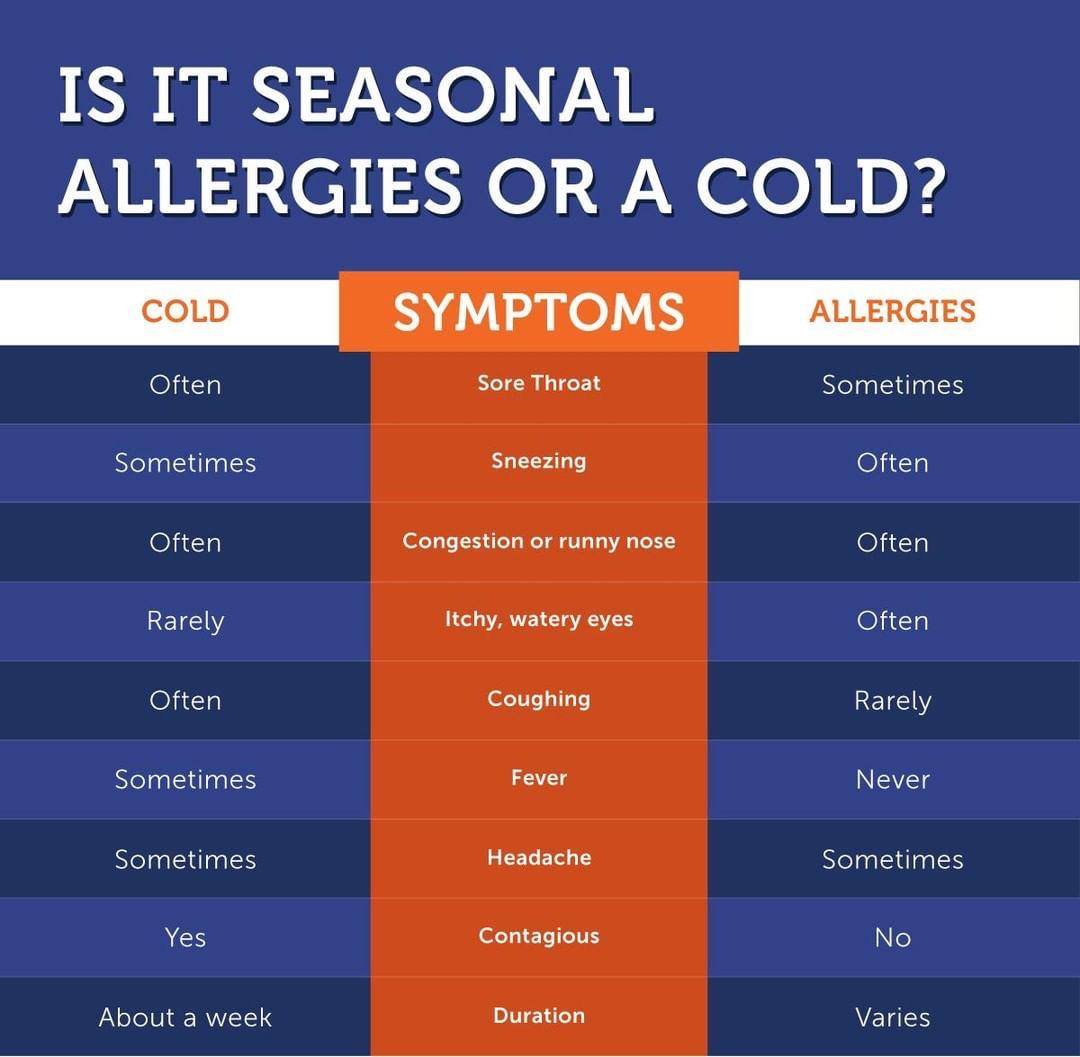 IS IT SEASONAL ALLERGIES OR A COLD?

| COLD | SYMPTOMS | ALLERGIES |
|---|---|---|
| Often | Sore Throat | Sometimes |
| Sometimes | Sneezing | Often |
| Often | Congestion or runny nose | Often |
| Rarely | Itchy, watery eyes | Often |
| Often | Coughing | Rarely |
| Sometimes | Fever | Never |
| Sometimes | Headache | Sometimes |
| Yes | Contagious | No |
| About a week | Duration | Varies |